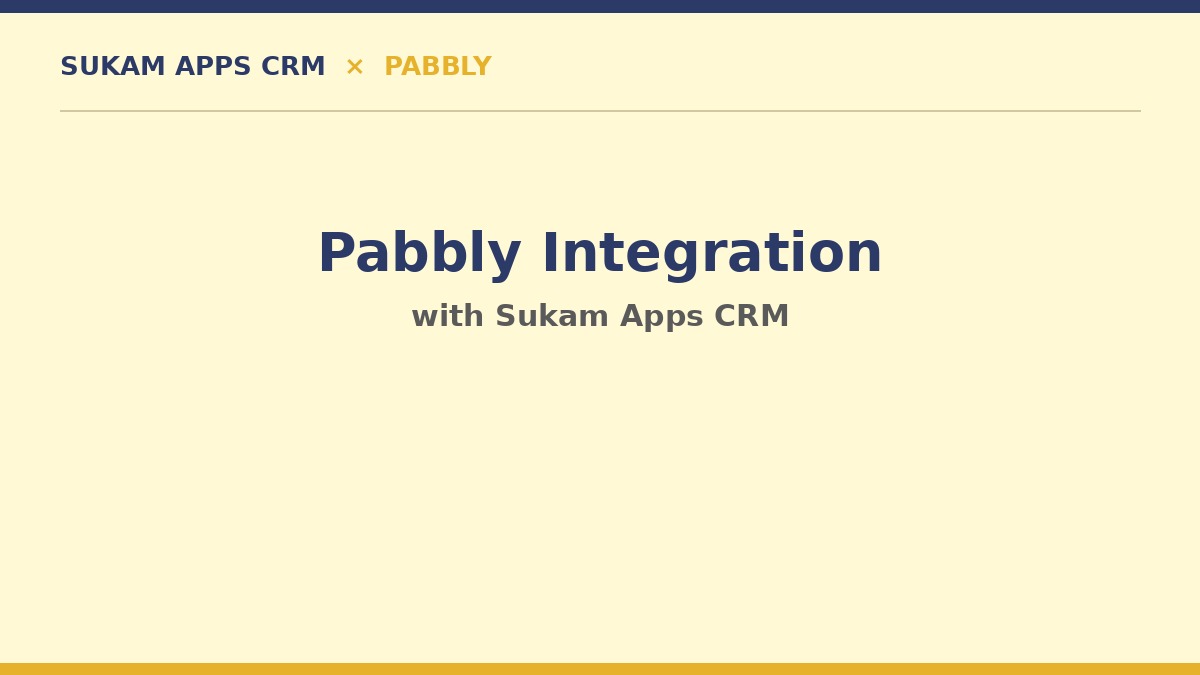 SUKAM APPS CRM × PABBLY

Pabbly Integration

with Sukam Apps CRM